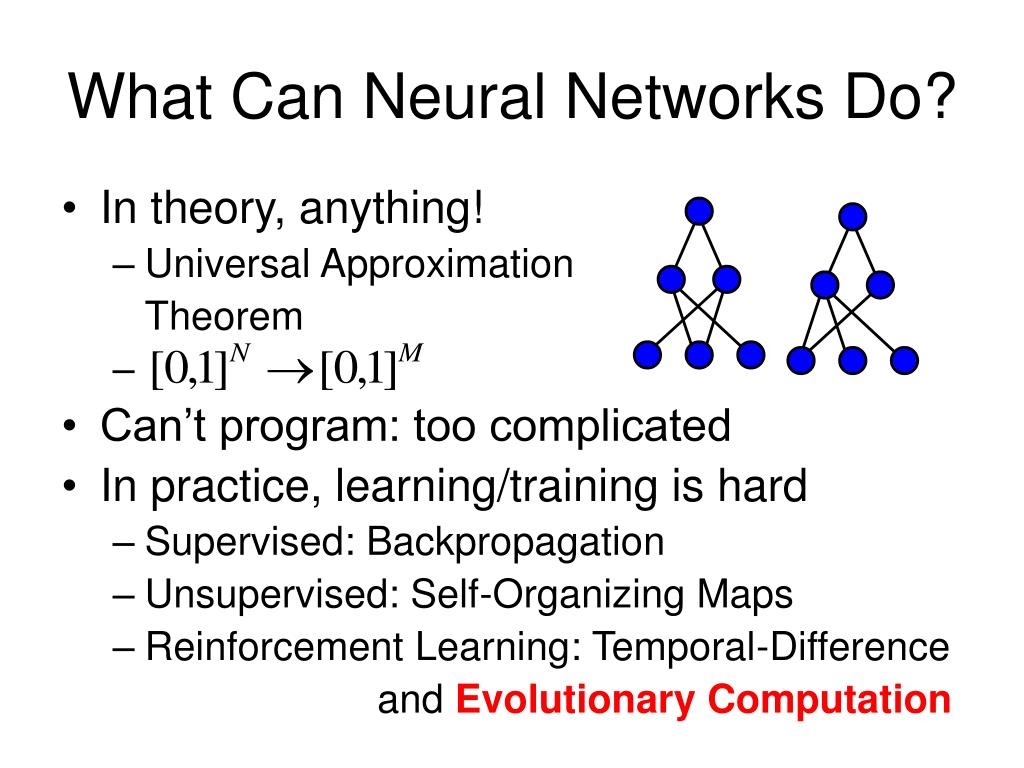 What Can Neural Networks Do?

• In theory, anything!
– Universal Approximation Theorem
– $[0,1]^N \rightarrow [0,1]^M$
• Can't program: too complicated
• In practice, learning/training is hard
– Supervised: Backpropagation
– Unsupervised: Self-Organizing Maps
– Reinforcement Learning: Temporal-Difference and Evolutionary Computation